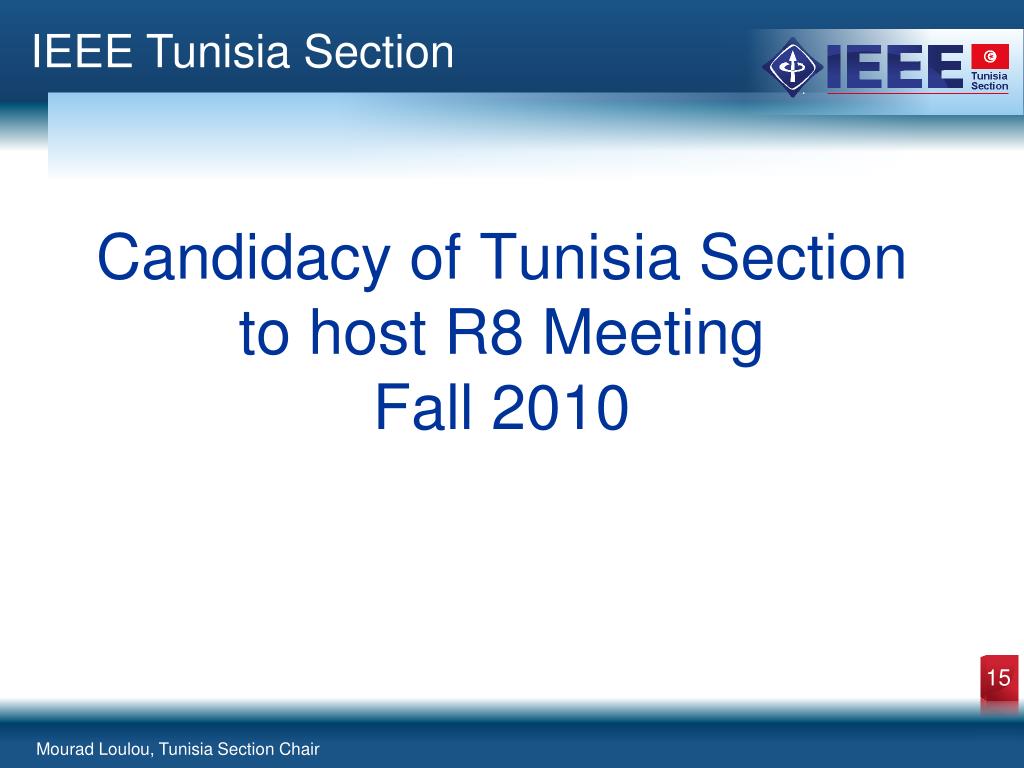 IEEE Tunisia Section

IEEE Tunisia Section

Candidacy of Tunisia Section to host R8 Meeting Fall 2010

15

Mourad Loulou, Tunisia Section Chair